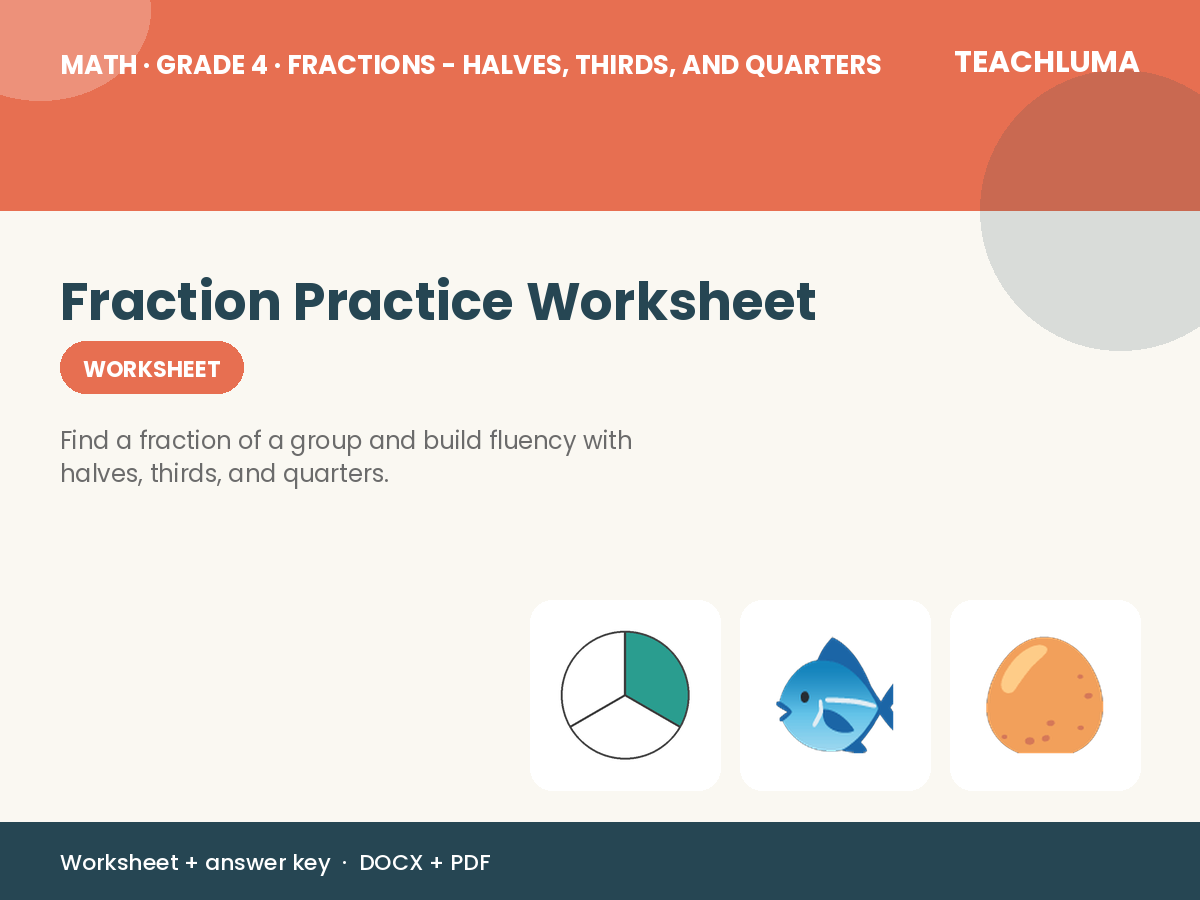 MATH · GRADE 4 · FRACTIONS - HALVES, THIRDS, AND QUARTERS

TEACHLUMA

Fraction Practice Worksheet

WORKSHEET

Find a fraction of a group and build fluency with halves, thirds, and quarters.

Worksheet + answer key · DOCX + PDF